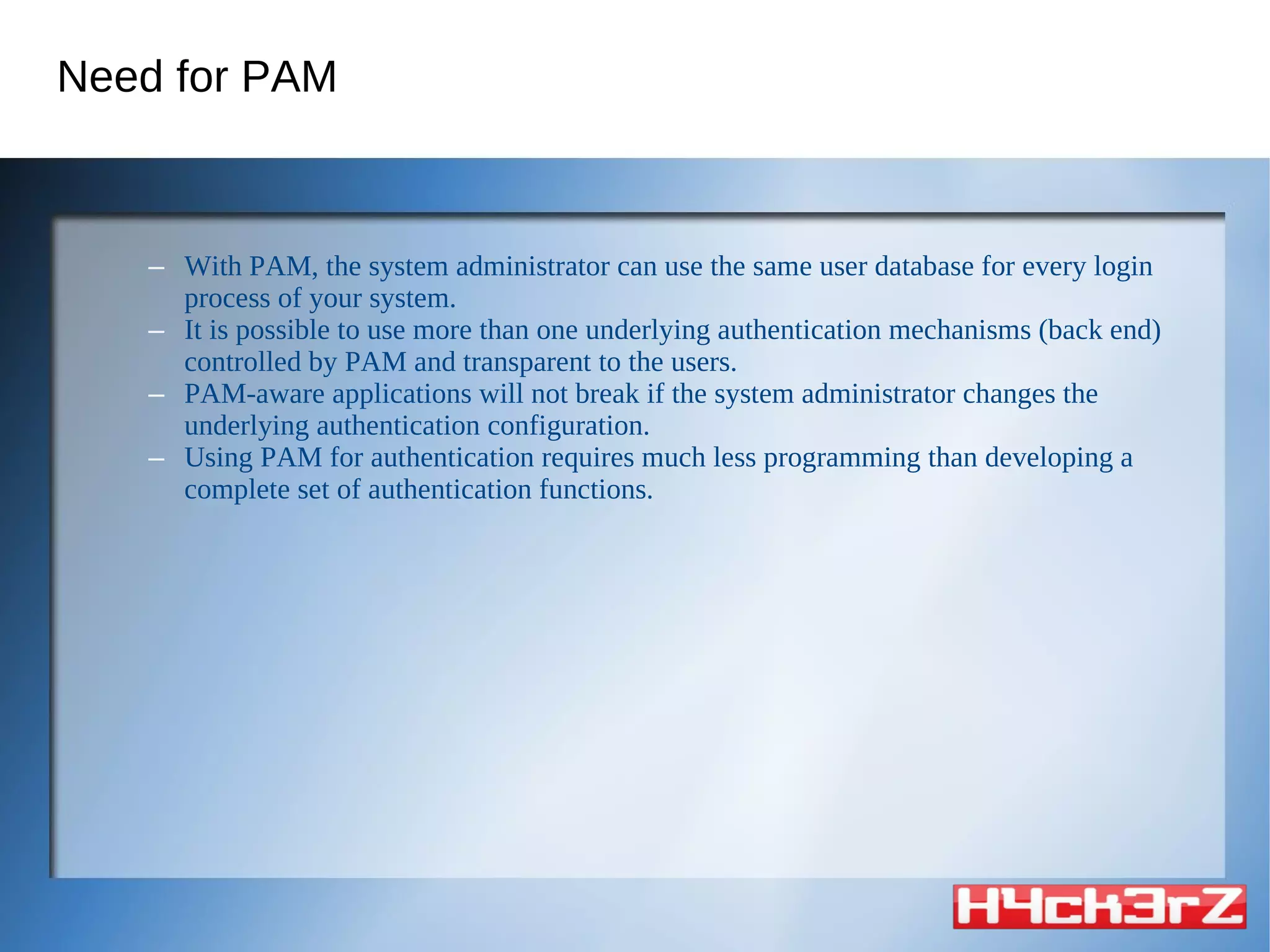 Need for PAM

– With PAM, the system administrator can use the same user database for every login process of your system.
– It is possible to use more than one underlying authentication mechanisms (back end) controlled by PAM and transparent to the users.
– PAM-aware applications will not break if the system administrator changes the underlying authentication configuration.
– Using PAM for authentication requires much less programming than developing a complete set of authentication functions.

H4ck3rZ